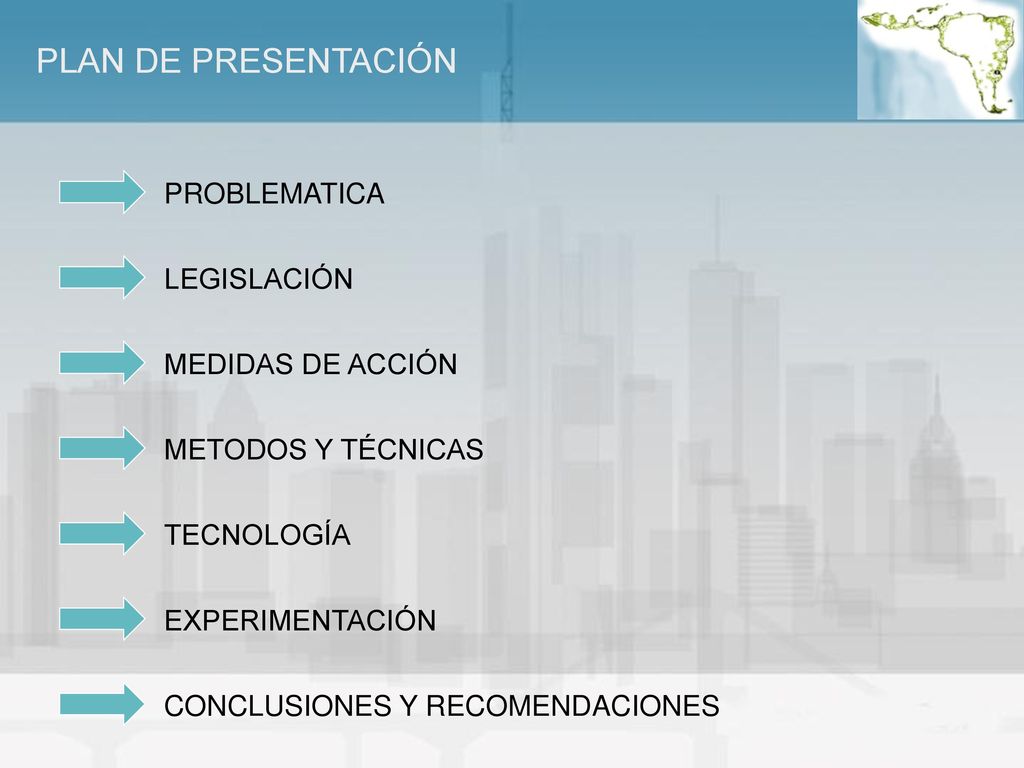 PLAN DE PRESENTACIÓN

PROBLEMATICA

LEGISLACIÓN

MEDIDAS DE ACCIÓN

METODOS Y TÉCNICAS

TECNOLOGÍA

EXPERIMENTACIÓN

CONCLUSIONES Y RECOMENDACIONES